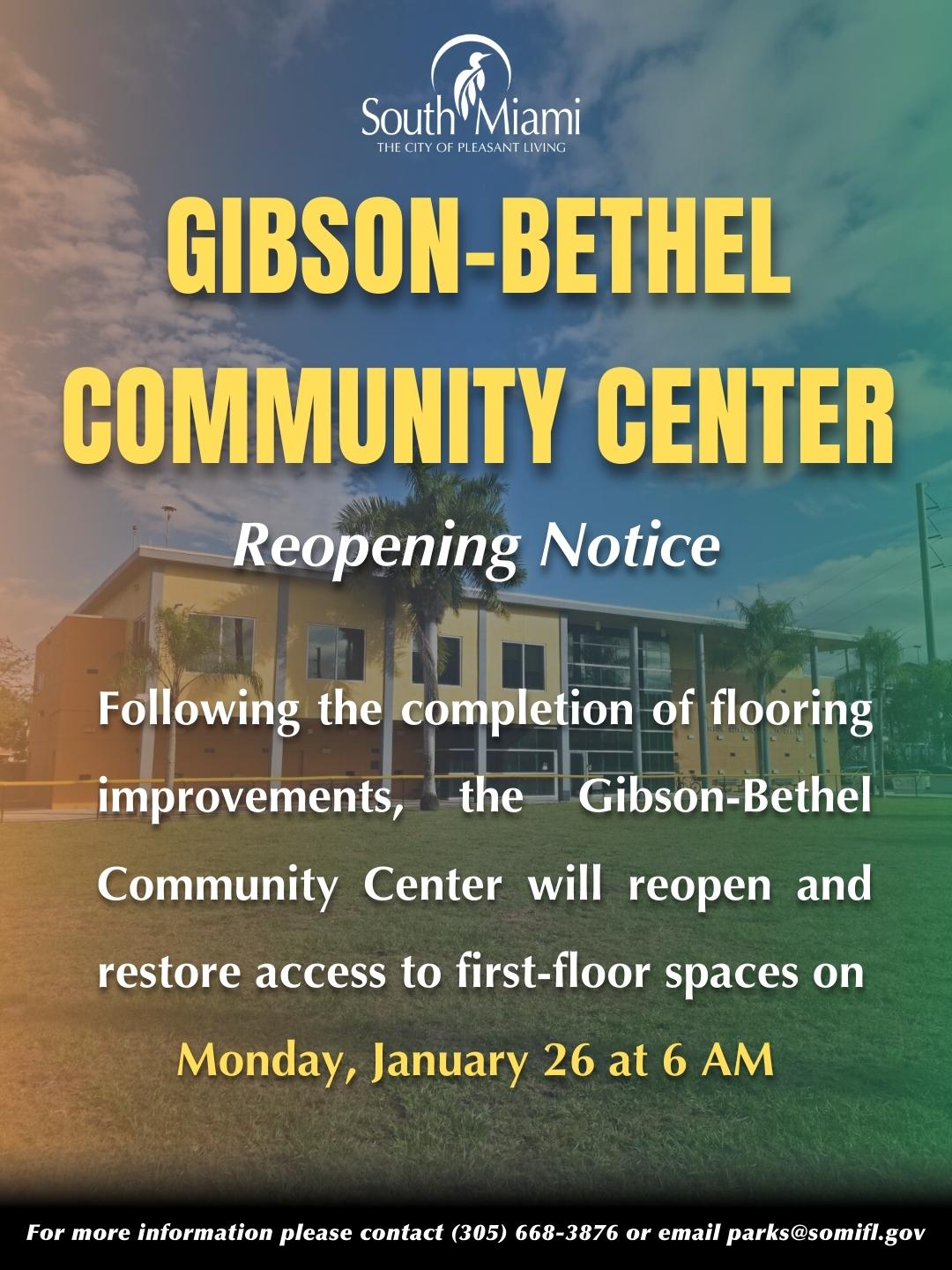 South Miami
THE CITY OF PLEASANT LIVING

GIBSON-BETHEL COMMUNITY CENTER

Reopening Notice

Following the completion of flooring improvements, the Gibson-Bethel Community Center will reopen and restore access to first-floor spaces on

Monday, January 26 at 6 AM

For more information please contact (305) 668-3876 or email parks@somifl.gov